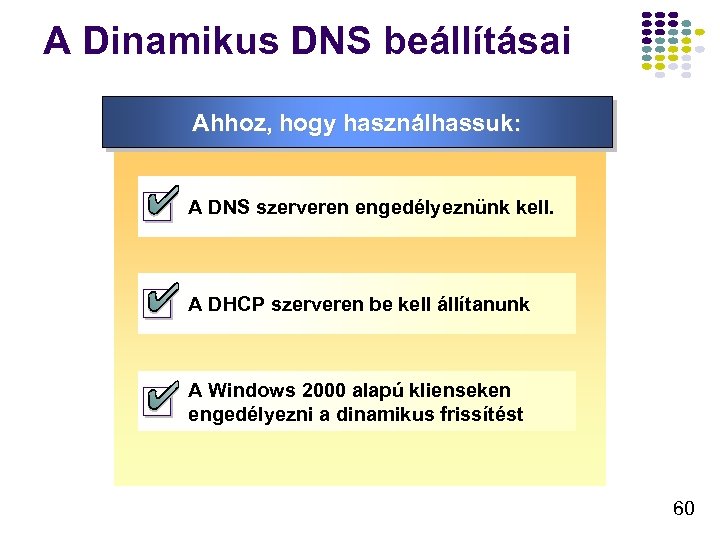 A Dinamikus DNS beállításai

Ahhoz, hogy használhassuk:

A DNS szerveren engedélyeznünk kell.

A DHCP szerveren be kell állítanunk

A Windows 2000 alapú klienseken engedélyezni a dinamikus frissítést

60